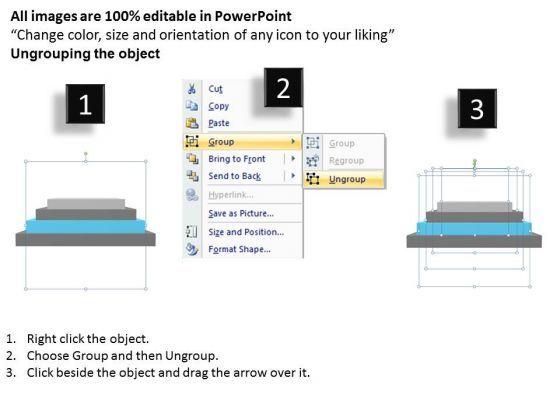 All images are 100% editable in PowerPoint
“Change color, size and orientation of any icon to your liking”
Ungrouping the object

1

2

Cut
Copy
Paste
Group
Bring to Front
Send to Back
Hyperlink...
Save as Picture...
Size and Position...
Format Shape...

Group
Regroup
Ungroup

3

1. Right click the object.
2. Choose Group and then Ungroup.
3. Click beside the object and drag the arrow over it.